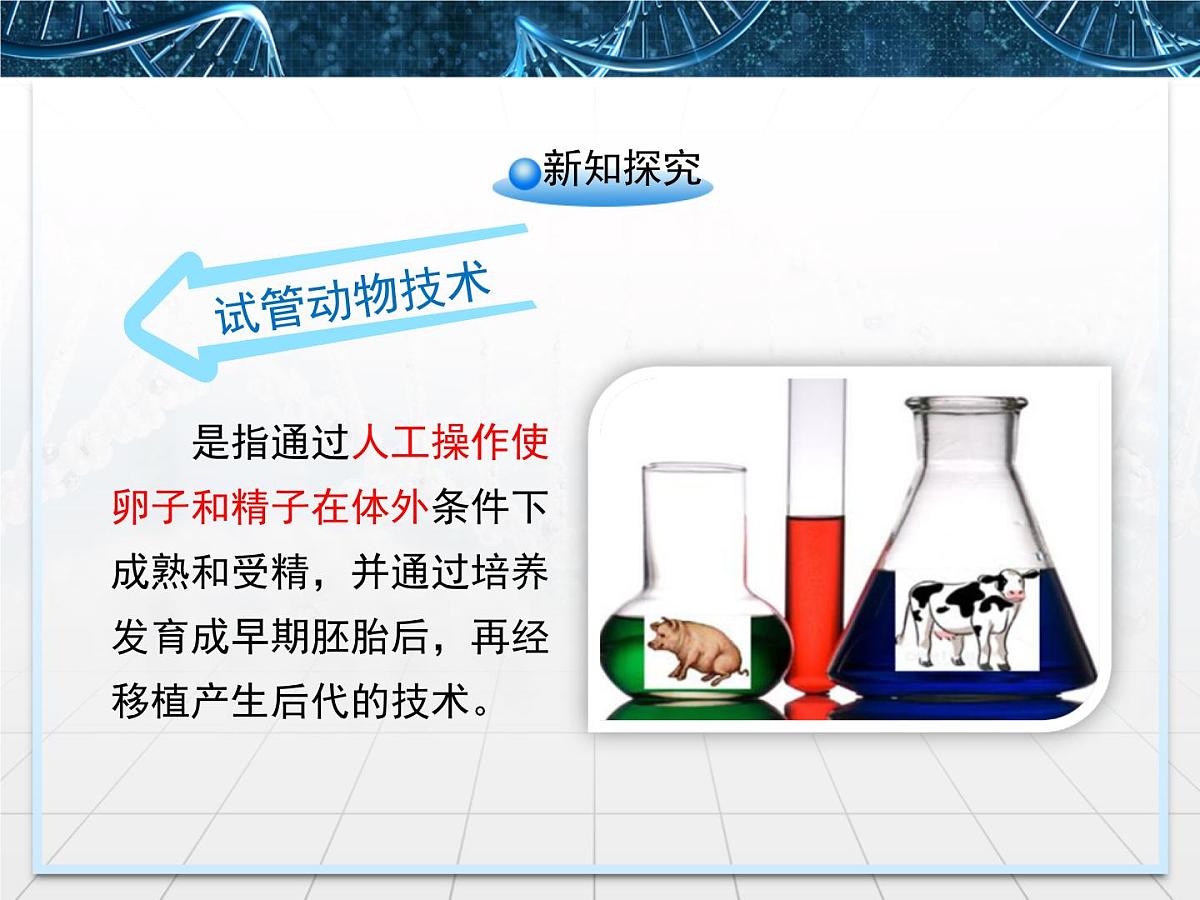 新知探究

试管动物技术

是指通过人工操作使卵子和精子在体外条件下成熟和受精，并通过培养发育成早期胚胎后，再经移植产生后代的技术。